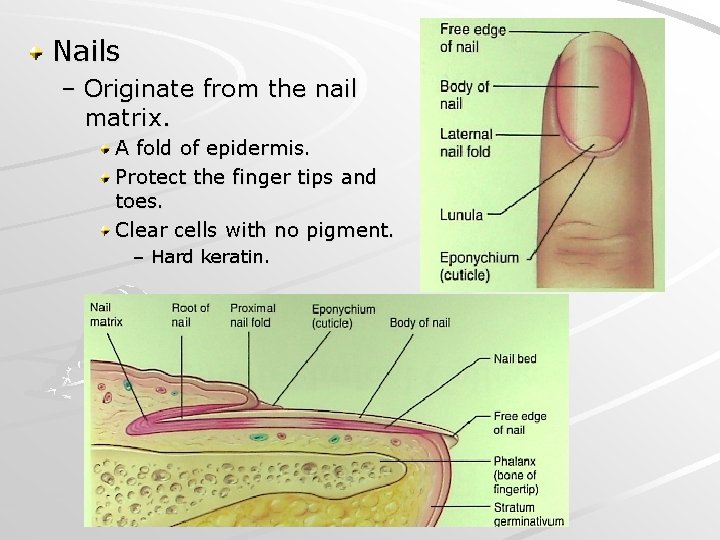 Nails

– Originate from the nail matrix.

A fold of epidermis.

Protect the finger tips and toes.

Clear cells with no pigment.

– Hard keratin.

Free edge of nail

Body of nail

Lateral nail fold

Lunula

Eponychium (cuticle)

Nail matrix

Root of nail

Proximal nail fold

Eponychium (cuticle)

Body of nail

Nail bed

Free edge of nail

Phalanx (bone of fingertip)

Stratum germinativum